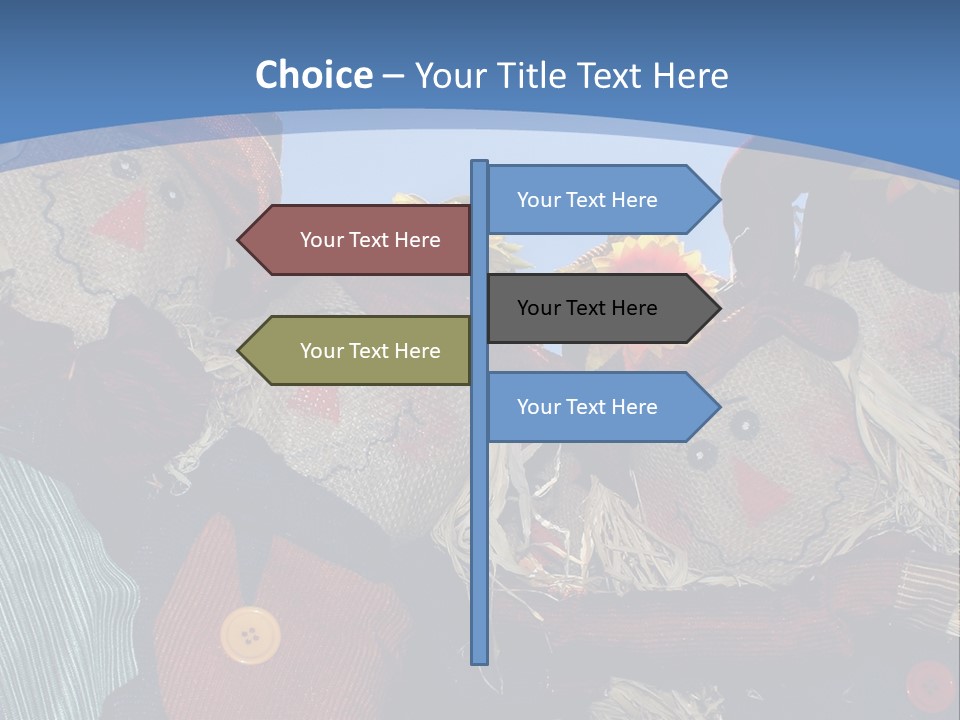 Choice – Your Title Text Here

Your Text Here

Your Text Here

Your Text Here

Your Text Here

Your Text Here